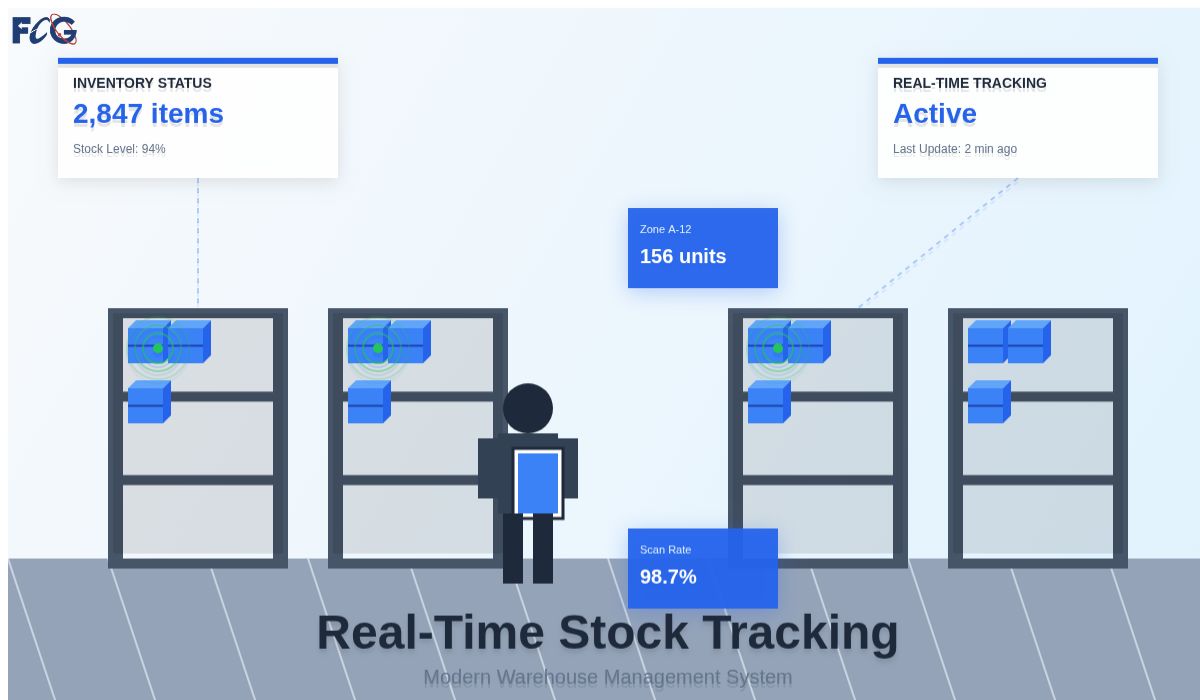 FCG

INVENTORY STATUS
2,847 items
Stock Level: 94%

REAL-TIME TRACKING
Active
Last Update: 2 min ago

Zone A-12
156 units

Scan Rate
98.7%

Real-Time Stock Tracking
Modern Warehouse Management System